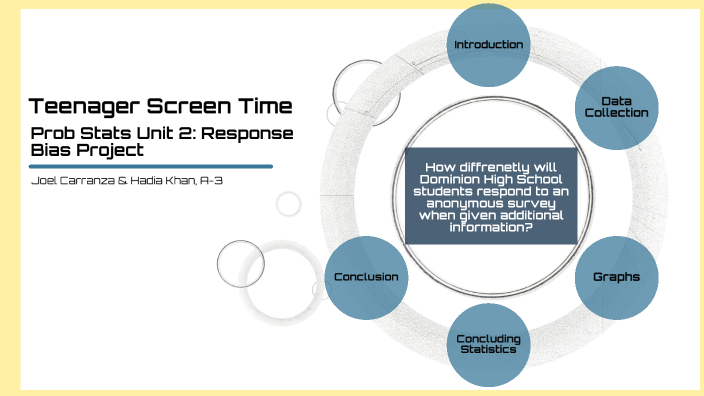 Teenager Screen Time

Prob Stats Unit 2: Response Bias Project

Joel Carranza & Hadia Khan, A-3

Introduction

Data Collection

How diffrenetly will Dominion High School students respond to an anonymous survey when given additional information?

Graphs

Concluding Statistics

Conclusion